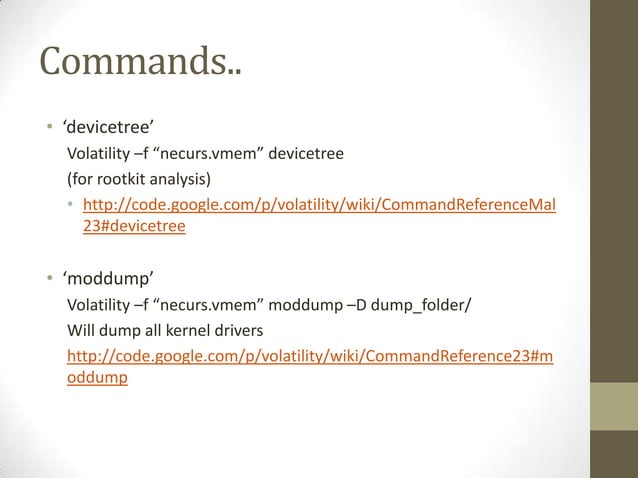 Commands..

• ‘devicetree’

Volatility –f “necurs.vmem” devicetree

(for rootkit analysis)

• http://code.google.com/p/volatility/wiki/CommandReferenceMal23#devicetree

• ‘moddump’

Volatility –f “necurs.vmem” moddump –D dump_folder/

Will dump all kernel drivers

http://code.google.com/p/volatility/wiki/CommandReference23#moddump